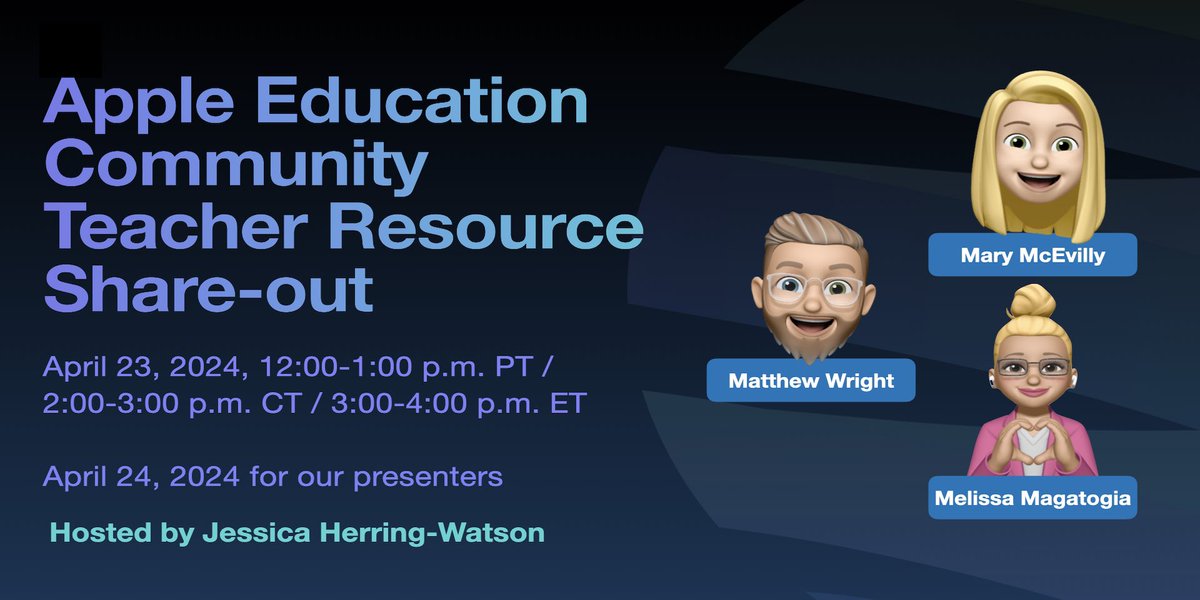 Apple Education Community Teacher Resource Share-out

April 23, 2024, 12:00-1:00 p.m. PT / 2:00-3:00 p.m. CT / 3:00-4:00 p.m. ET

April 24, 2024 for our presenters

Hosted by Jessica Herring-Watson

Mary McEvilly

Matthew Wright

Melissa Magatogia